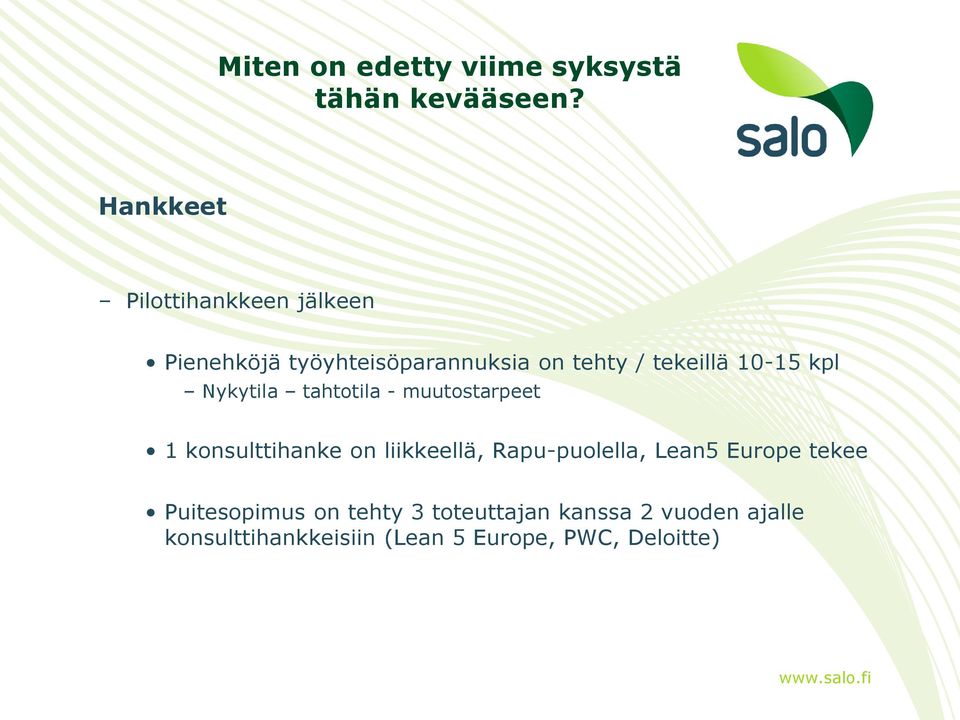 Miten on edetty viime syksystä tähän kevääseen?

salo

Hankkeet

– Pilottihankkeen jälkeen

• Pienehköjä työyhteisöparannuksia on tehty / tekeillä 10-15 kpl
– Nykytila – tahtotila - muutostarpeet

• 1 konsulttihanke on liikkeellä, Rapu-puolella, Lean5 Europe tekee

• Puitesopimus on tehty 3 toteuttajan kanssa 2 vuoden ajalle konsulttihankkeisiin (Lean 5 Europe, PWC, Deloitte)

www.salo.fi